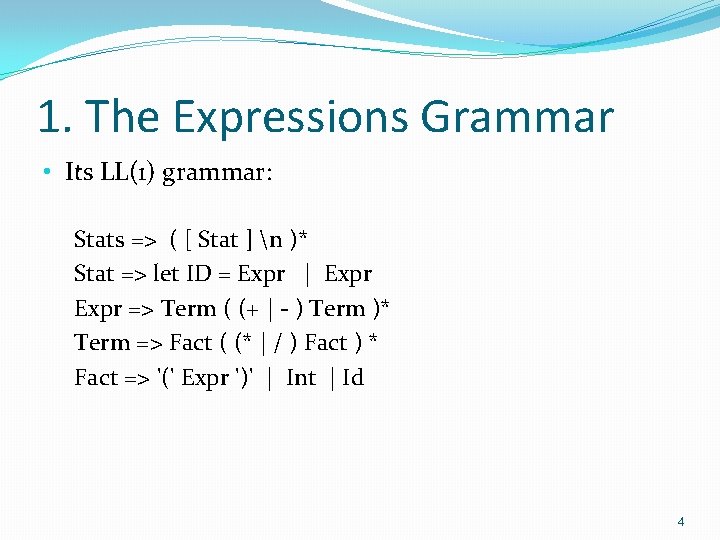 1. The Expressions Grammar

• Its LL(1) grammar:

Stats => ( [ Stat ] \n )*
Stat => let ID = Expr | Expr
Expr => Term ( (+ | - ) Term )*
Term => Fact ( (* | / ) Fact ) *
Fact => '(' Expr ')' | Int | Id

4